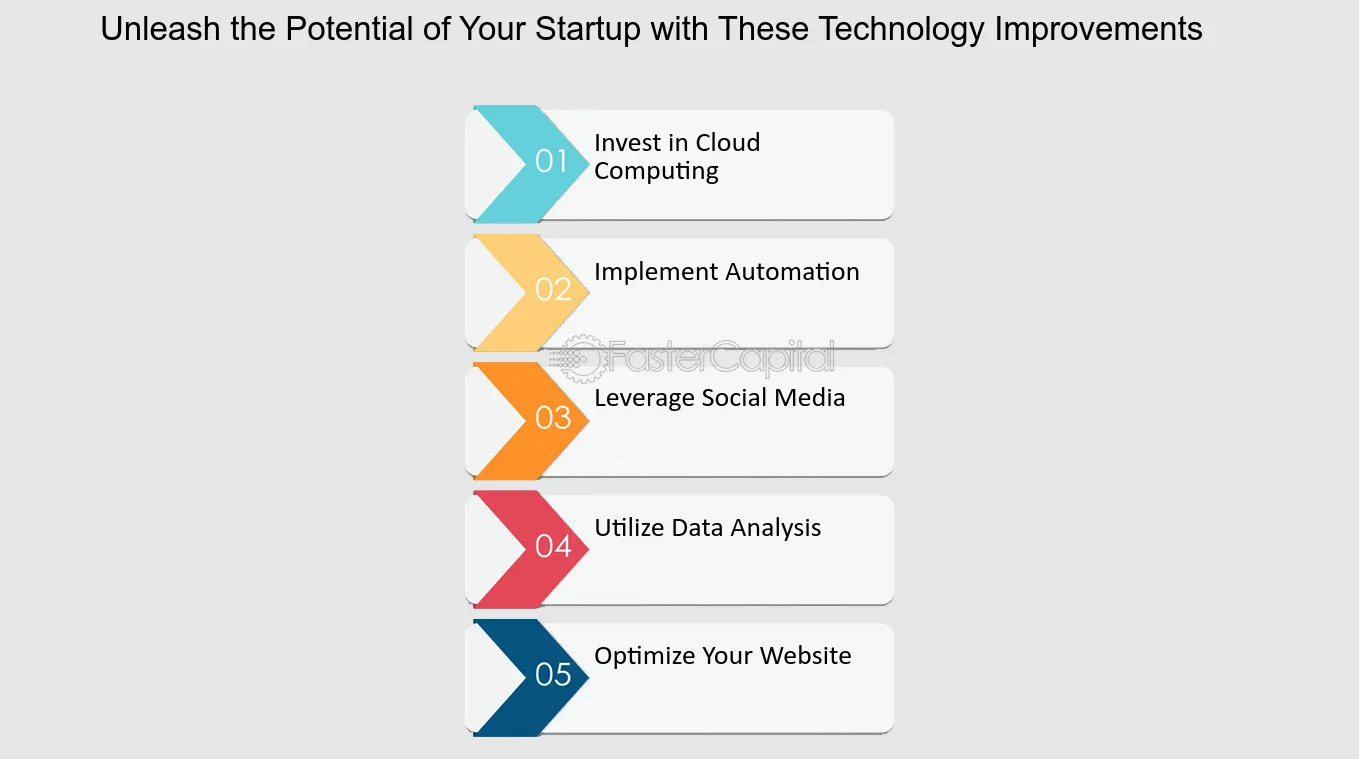 Unleash the Potential of Your Startup with These Technology Improvements

01 Invest in Cloud Computing

02 Implement Automation

FasterCapital

03 Leverage Social Media

04 Utilize Data Analysis

05 Optimize Your Website